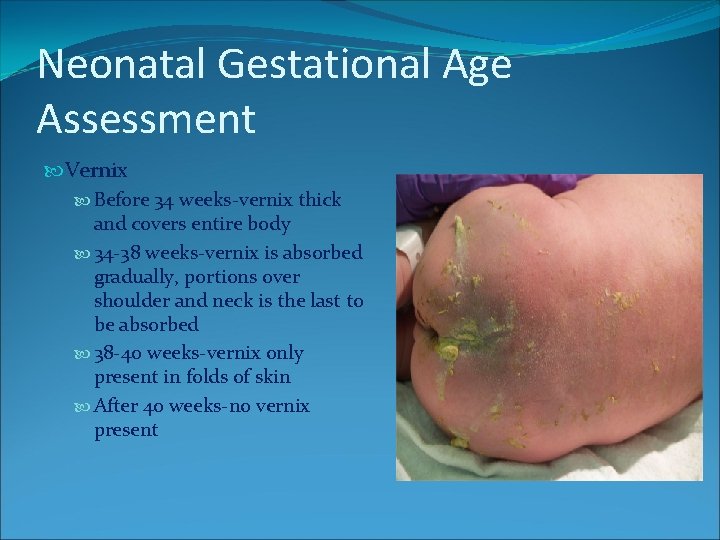 Neonatal Gestational Age Assessment

Vernix

Before 34 weeks-vernix thick and covers entire body

34-38 weeks-vernix is absorbed gradually, portions over shoulder and neck is the last to be absorbed

38-40 weeks-vernix only present in folds of skin

After 40 weeks-no vernix present